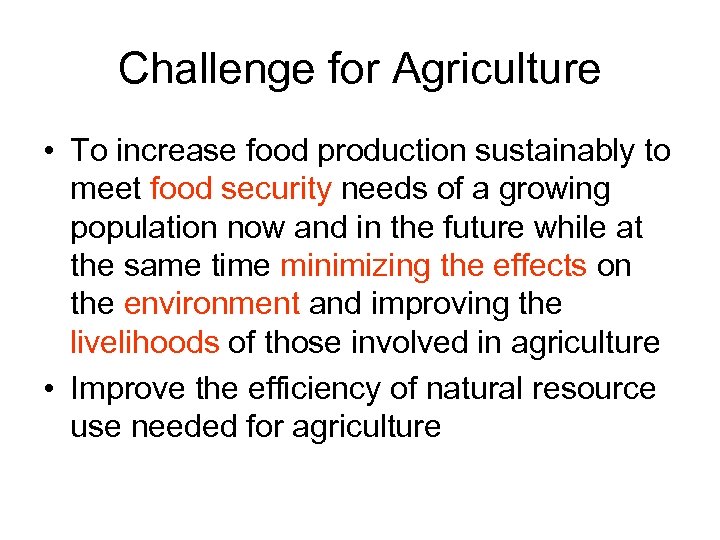 Challenge for Agriculture

• To increase food production sustainably to meet food security needs of a growing population now and in the future while at the same time minimizing the effects on the environment and improving the livelihoods of those involved in agriculture

• Improve the efficiency of natural resource use needed for agriculture